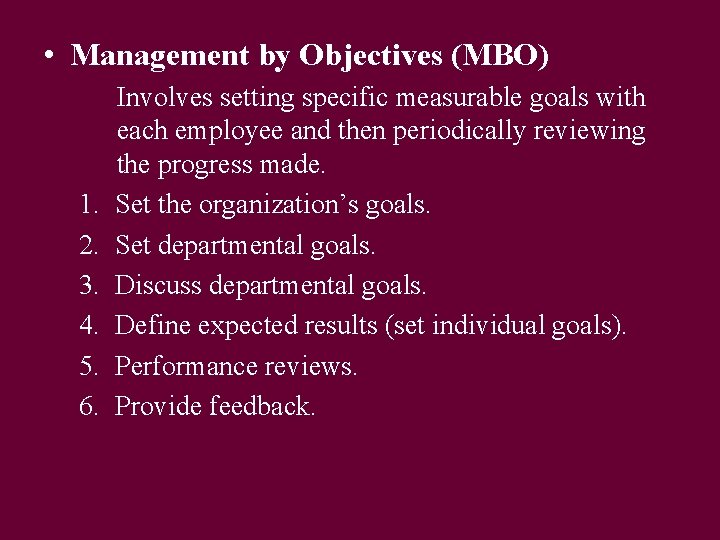 • Management by Objectives (MBO)

Involves setting specific measurable goals with each employee and then periodically reviewing the progress made.

1. Set the organization’s goals.
2. Set departmental goals.
3. Discuss departmental goals.
4. Define expected results (set individual goals).
5. Performance reviews.
6. Provide feedback.